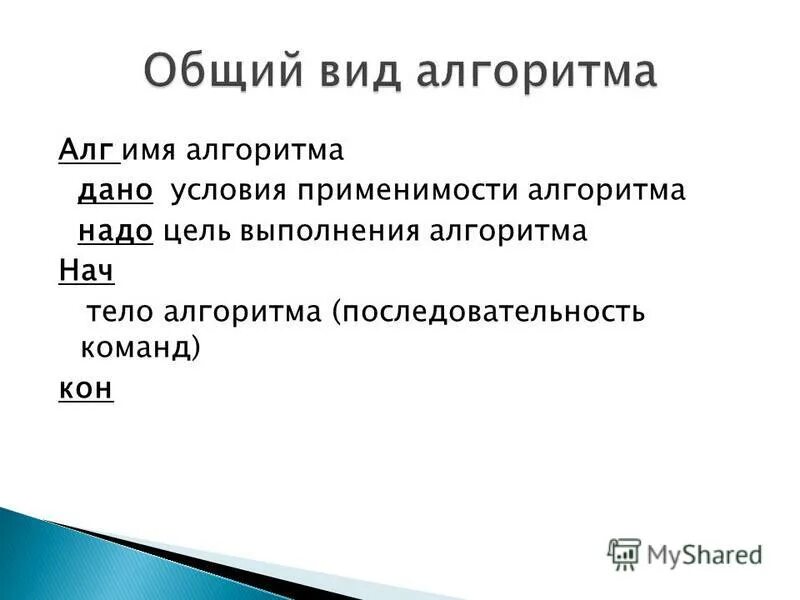 Общий вид алгоритма

Алг имя алгоритма
дано условия применимости алгоритма
надо цель выполнения алгоритма
Нач
тело алгоритма (последовательность команд)
кон

MyShared